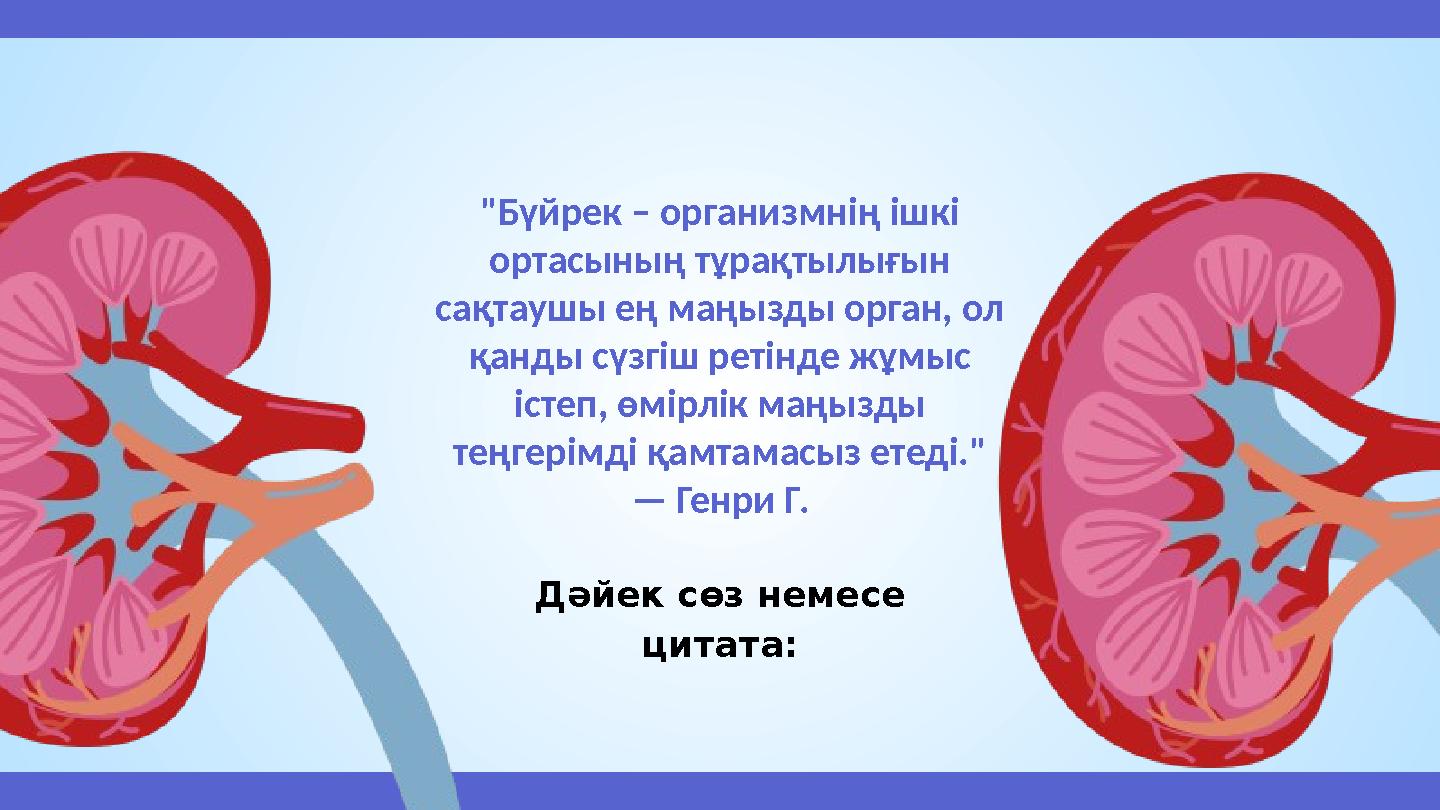 "Бүйрек – организмнің ішкі ортасының тұрақтылығын сақтаушы ең маңызды орган, ол қанды сүзгіш ретінде жұмыс істеп, өмірлік маңызды теңгерімді қамтамасыз етеді."
— Генри Г.

Дәйек сөз немесе цитата: